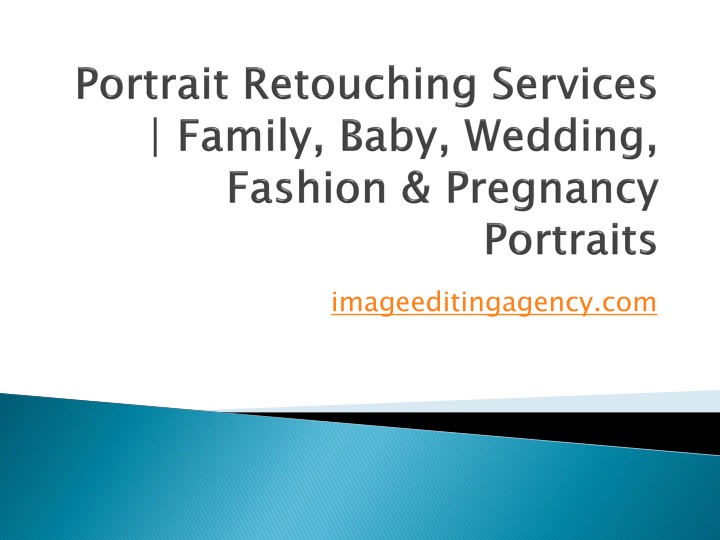 Portrait Retouching Services | Family, Baby, Wedding, Fashion & Pregnancy Portraits

imageeditingagency.com